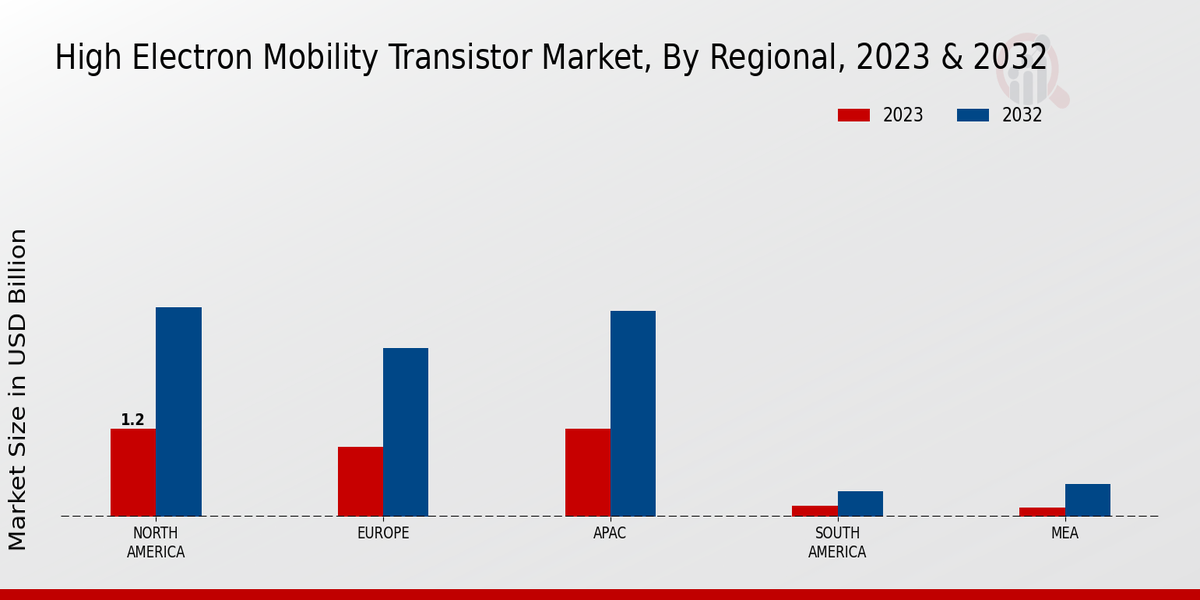 High Electron Mobility Transistor Market, By Regional, 2023 & 2032

2023
2032

Market Size in USD Billion

1.2

NORTH AMERICA
EUROPE
APAC
SOUTH AMERICA
MEA